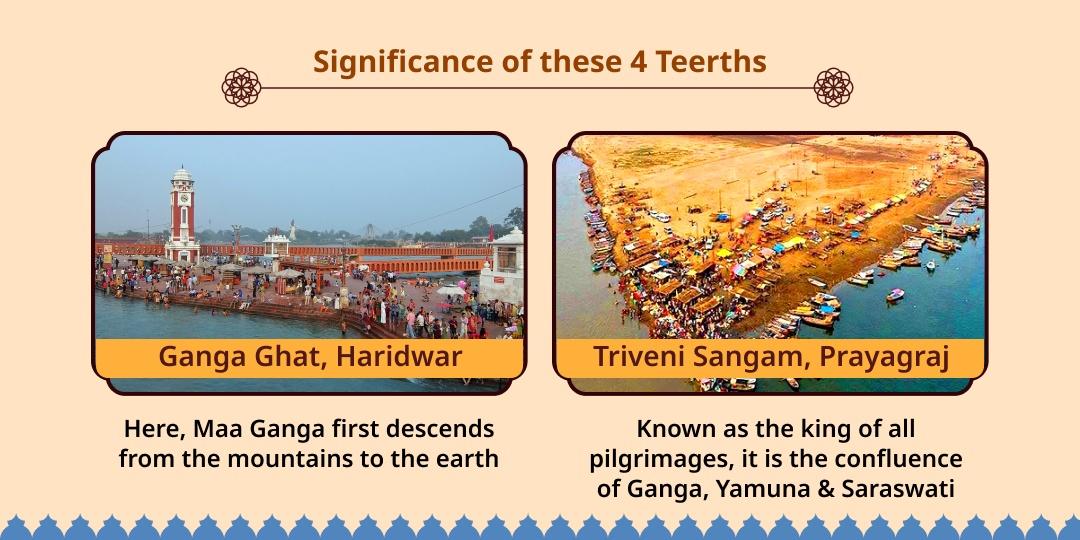 Significance of these 4 Teerths

Ganga Ghat, Haridwar

Here, Maa Ganga first descends from the mountains to the earth

Triveni Sangam, Prayagraj

Known as the king of all pilgrimages, it is the confluence of Ganga, Yamuna & Saraswati